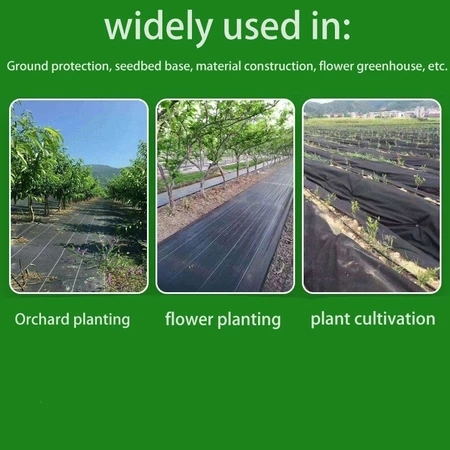 widely used in:

Ground protection, seedbed base, material construction, flower greenhouse, etc.

Orchard planting

flower planting

plant cultivation